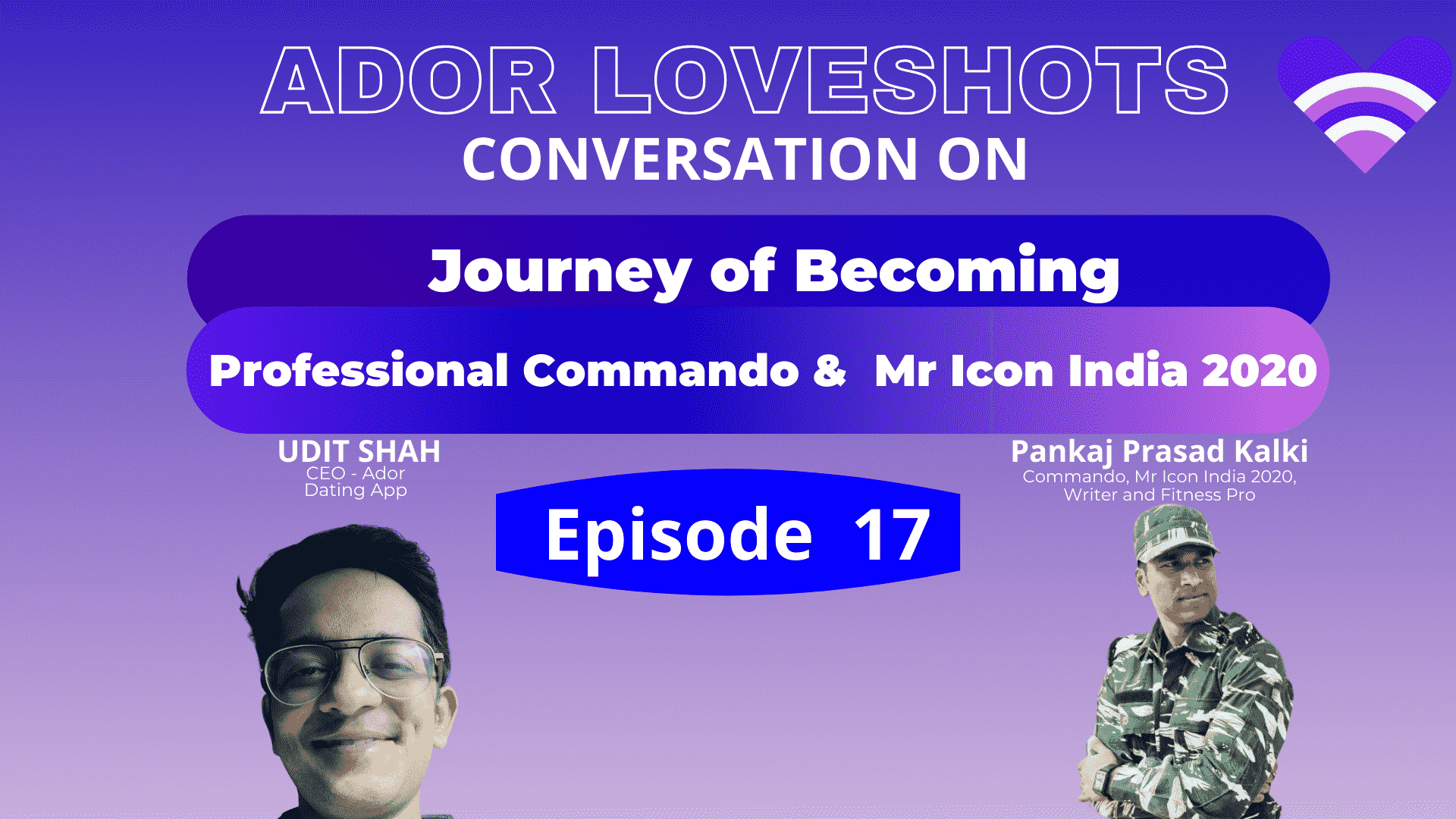 ADOR LOVESHOTS
CONVERSATION ON

Journey of Becoming

Professional Commando & Mr Icon India 2020

UDIT SHAH
CEO - Ador Dating App

Episode 17

Pankaj Prasad Kalki
Commando, Mr Icon India 2020, Writer and Fitness Pro